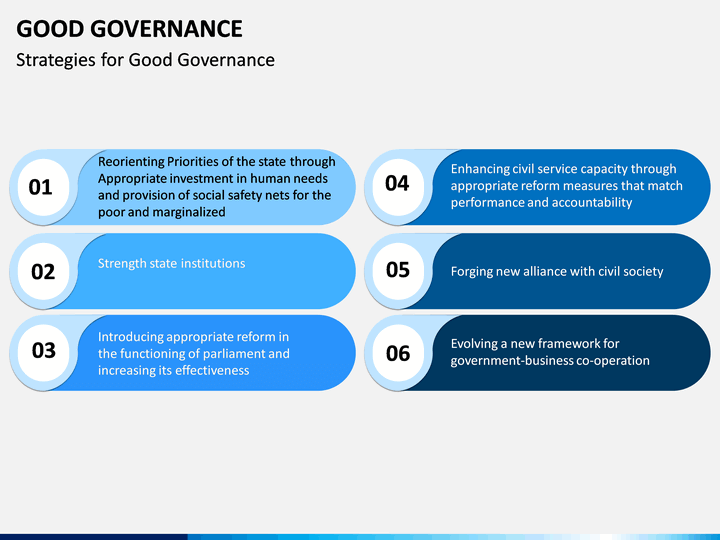 GOOD GOVERNANCE

Strategies for Good Governance

01

Reorienting Priorities of the state through Appropriate investment in human needs and provision of social safety nets for the poor and marginalized

02

Strength state institutions

03

Introducing appropriate reform in the functioning of parliament and increasing its effectiveness

04

Enhancing civil service capacity through appropriate reform measures that match performance and accountability

05

Forging new alliance with civil society

06

Evolving a new framework for government-business co-operation